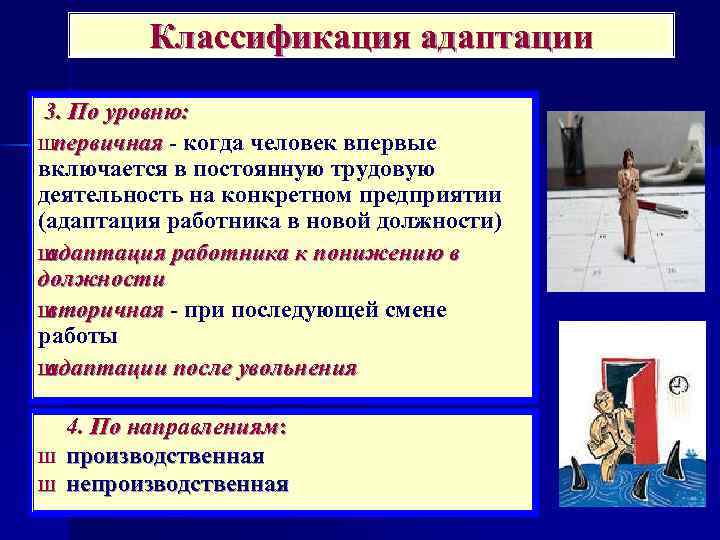 Классификация адаптации

3. По уровню:

ш первичная - когда человек впервые включается в постоянную трудовую деятельность на конкретном предприятии (адаптация работника в новой должности)

ш адаптация работника к понижению в должности

ш вторичная - при последующей смене работы

ш адаптации после увольнения

4. По направлениям:

ш производственная

ш непроизводственная